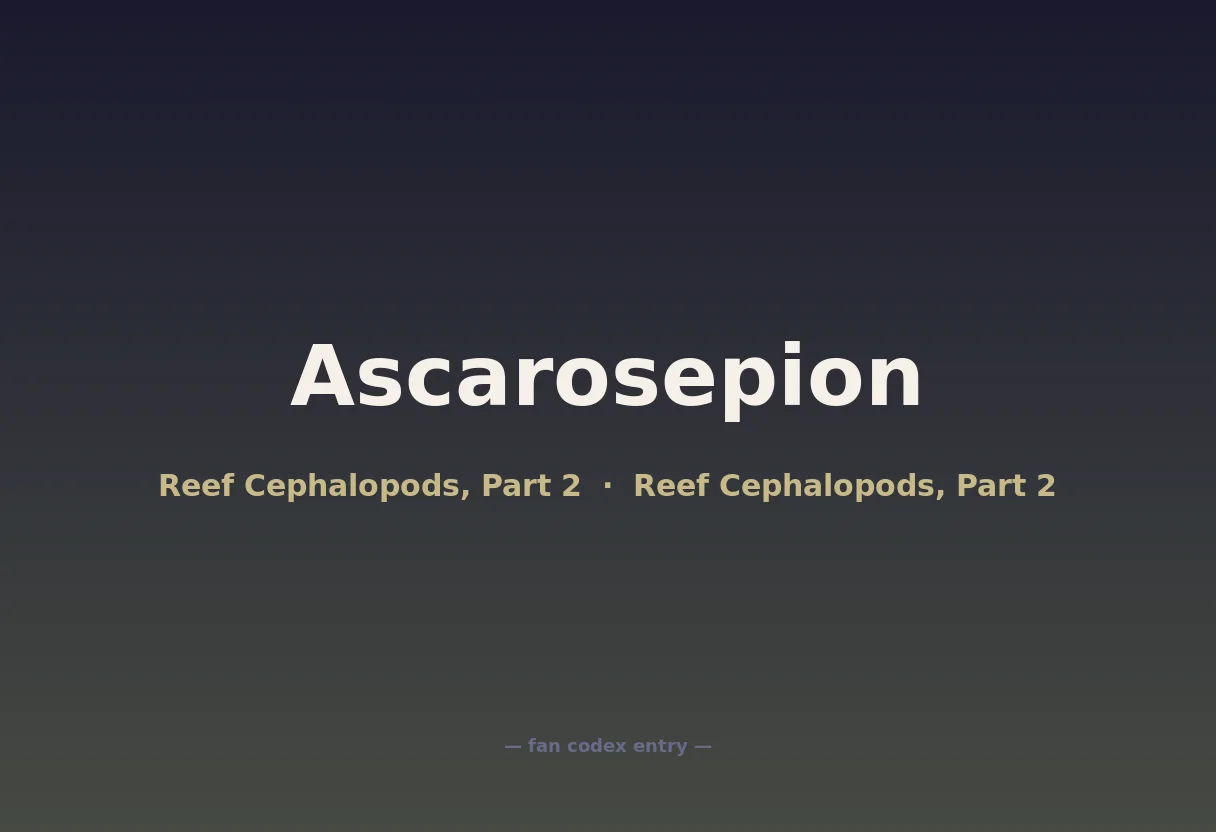 Ascarosepion

Reef Cephalopods, Part 2 · Reef Cephalopods, Part 2

— fan codex entry —